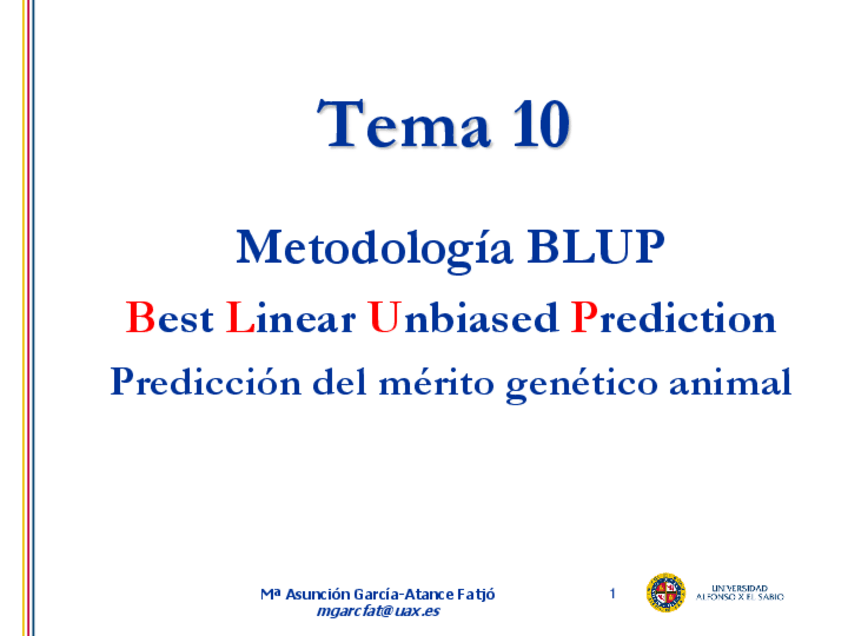 Tema 10

Metodología BLUP

Best Linear Unbiased Prediction

Predicción del mérito genético animal

Mª Asunción García-Atance Fatjó
mgarcfat@uax.es

1

UNIVERSIDAD ALFONSO X EL SABIO